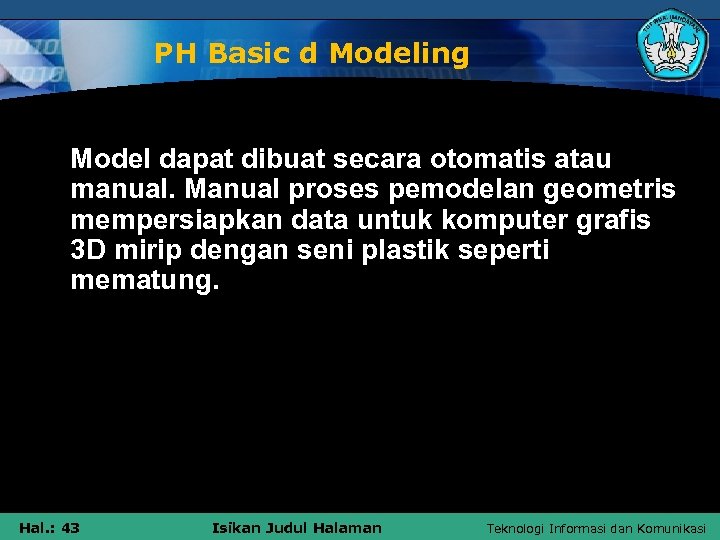 PH Basic d Modeling

Model dapat dibuat secara otomatis atau manual. Manual proses pemodelan geometris mempersiapkan data untuk komputer grafis 3D mirip dengan seni plastik seperti mematung.

Hal.: 43 Isikan Judul Halaman Teknologi Informasi dan Komunikasi